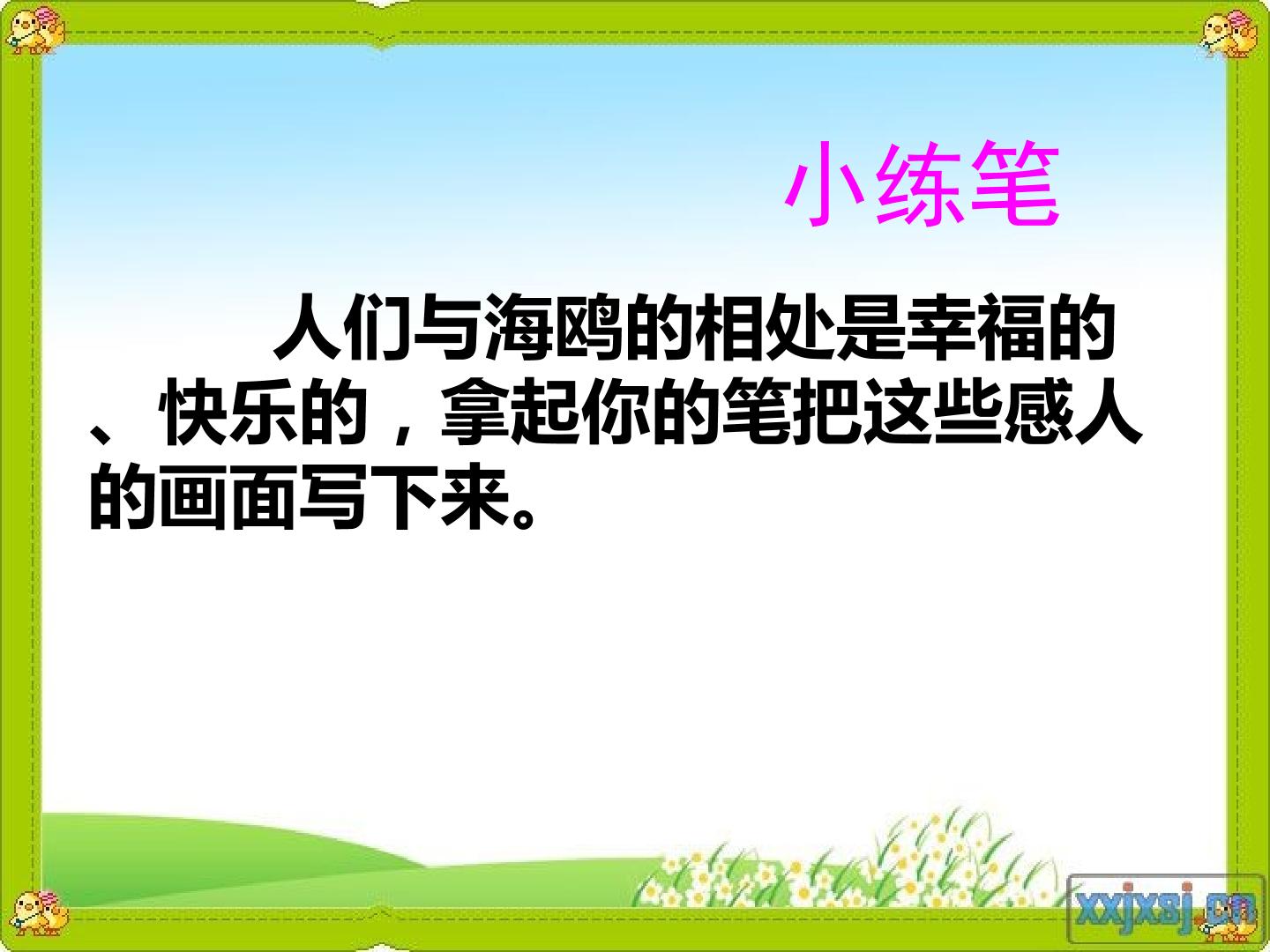 小练笔

人们与海鸥的相处是幸福的、快乐的，拿起你的笔把这些感人的画面写下来。

xxjxsj.cn